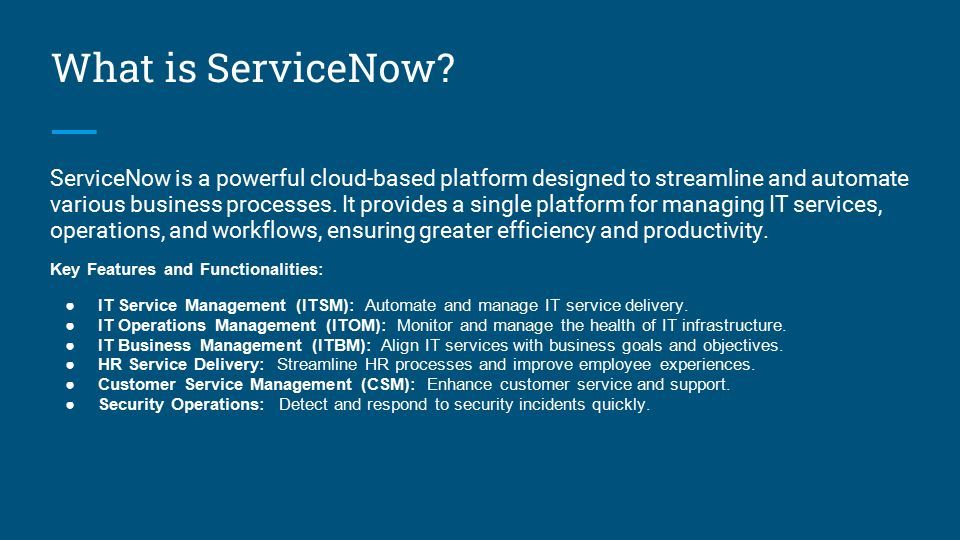 What is ServiceNow?

ServiceNow is a powerful cloud-based platform designed to streamline and automate various business processes. It provides a single platform for managing IT services, operations, and workflows, ensuring greater efficiency and productivity.

Key Features and Functionalities:

● IT Service Management (ITSM): Automate and manage IT service delivery.
● IT Operations Management (ITOM): Monitor and manage the health of IT infrastructure.
● IT Business Management (ITBM): Align IT services with business goals and objectives.
● HR Service Delivery: Streamline HR processes and improve employee experiences.
● Customer Service Management (CSM): Enhance customer service and support.
● Security Operations: Detect and respond to security incidents quickly.